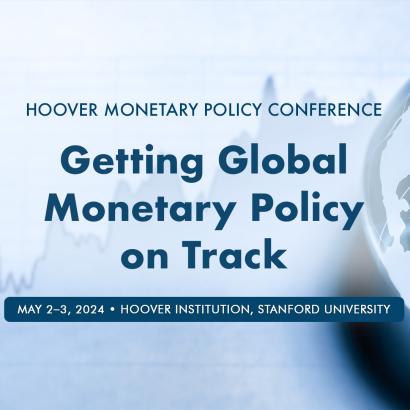 HOOVER MONETARY POLICY CONFERENCE

Getting Global Monetary Policy on Track

MAY 2–3, 2024 • HOOVER INSTITUTION, STANFORD UNIVERSITY